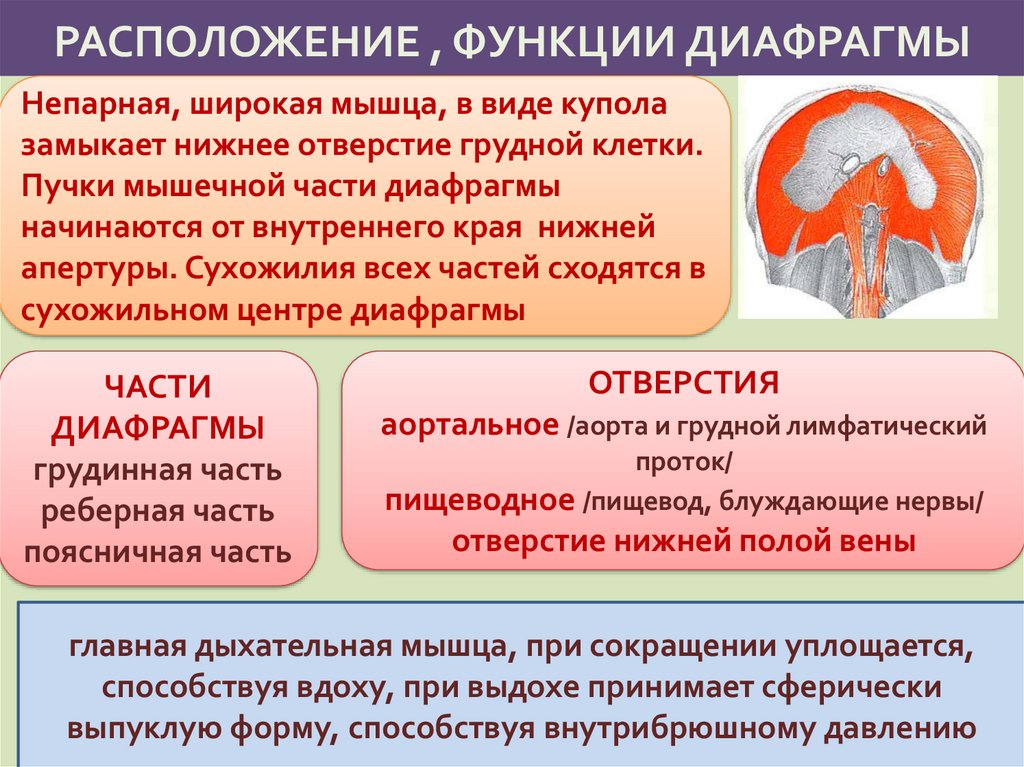 РАСПОЛОЖЕНИЕ , ФУНКЦИИ ДИАФРАГМЫ

Непарная, широкая мышца, в виде купола замыкает нижнее отверстие грудной клетки. Пучки мышечной части диафрагмы начинаются от внутреннего края нижней апертуры. Сухожилия всех частей сходятся в сухожильном центре диафрагмы

ЧАСТИ ДИАФРАГМЫ
грудинная часть
реберная часть
поясничная часть

ОТВЕРСТИЯ
аортальное /аорта и грудной лимфатический проток/
пищеводное /пищевод, блуждающие нервы/
отверстие нижней полой вены

главная дыхательная мышца, при сокращении уплощается, способствуя вдоху, при выдохе принимает сферически выпуклую форму, способствуя внутрибрюшному давлению